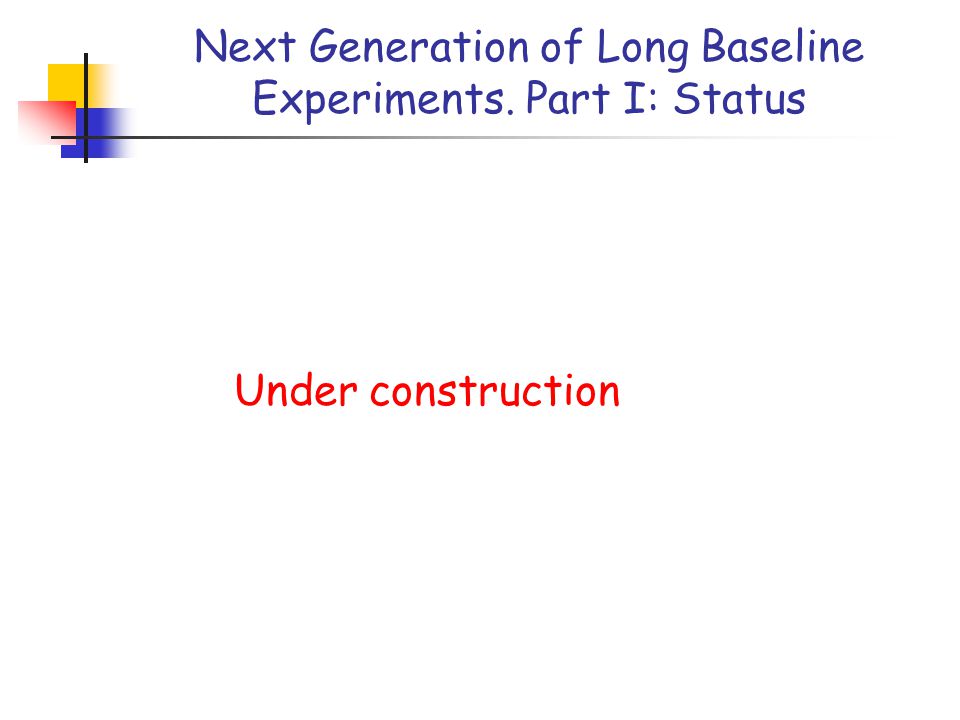 Next Generation of Long Baseline Experiments. Part I: Status

Under construction